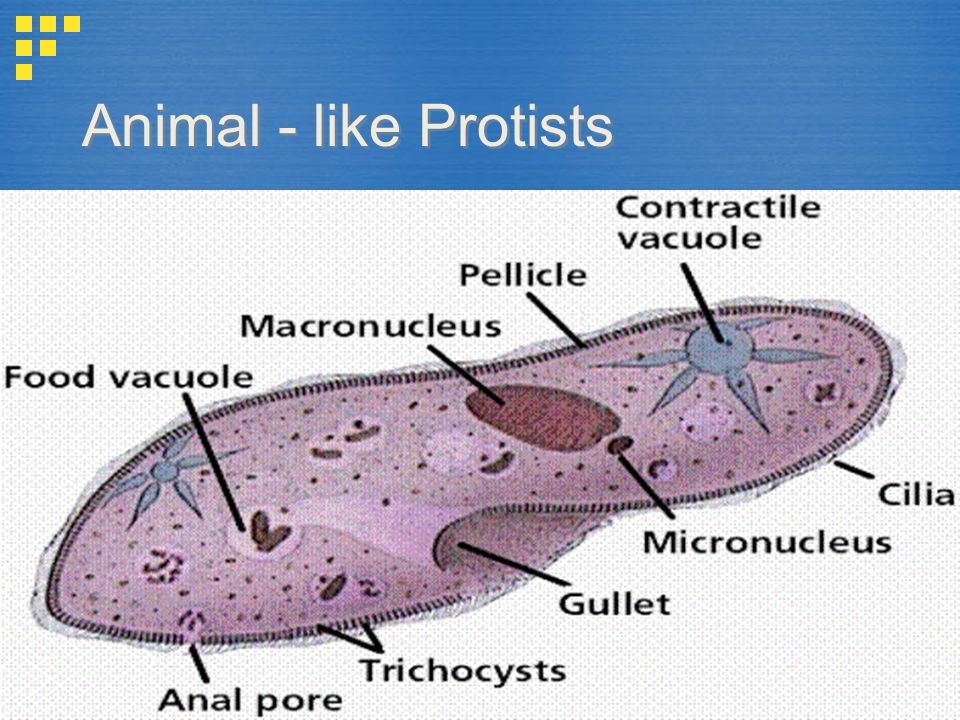 Animal - like Protists

Contractile vacuole
Pellicle
Macronucleus
Food vacuole
Cilia
Micronucleus
Gullet
Trichocysts
Anal pore